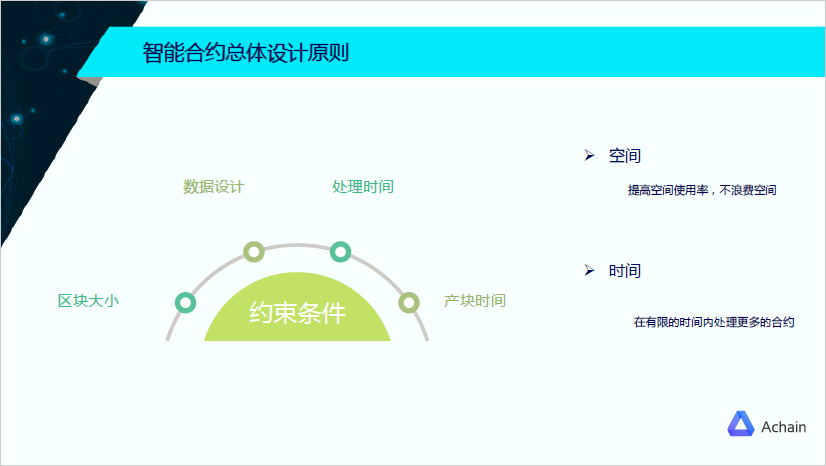 智能合约总体设计原则

数据设计
处理时间
区块大小
约束条件
产块时间

➢ 空间

提高空间使用率，不浪费空间

➢ 时间

在有限的时间内处理更多的合约

Achain